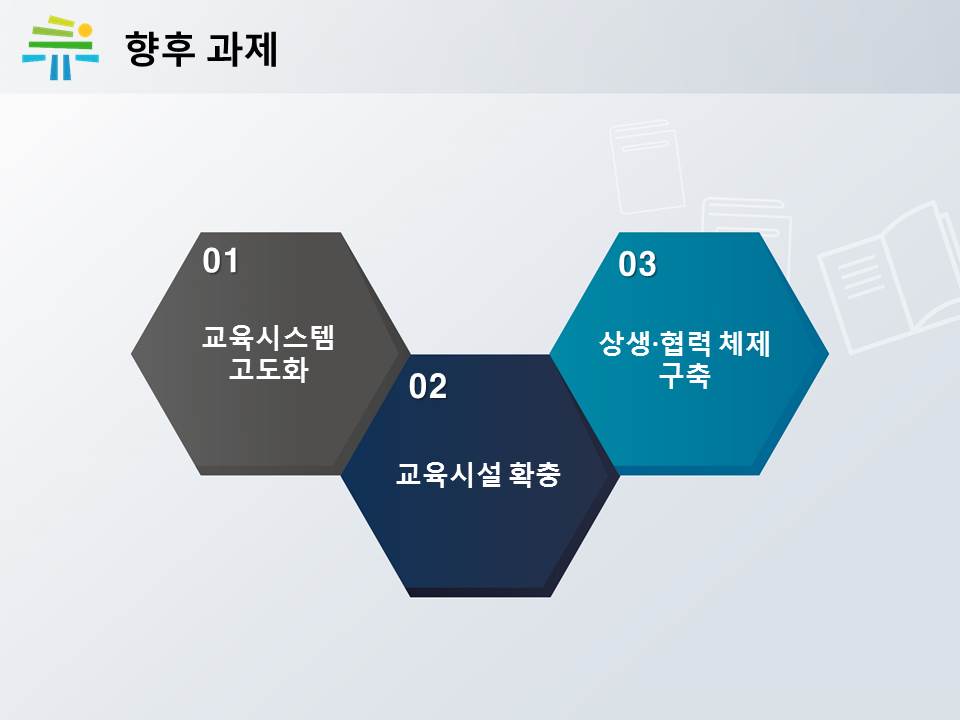 향후 과제

01

교육시스템 고도화

02

교육시설 확충

03

상생·협력 체제 구축